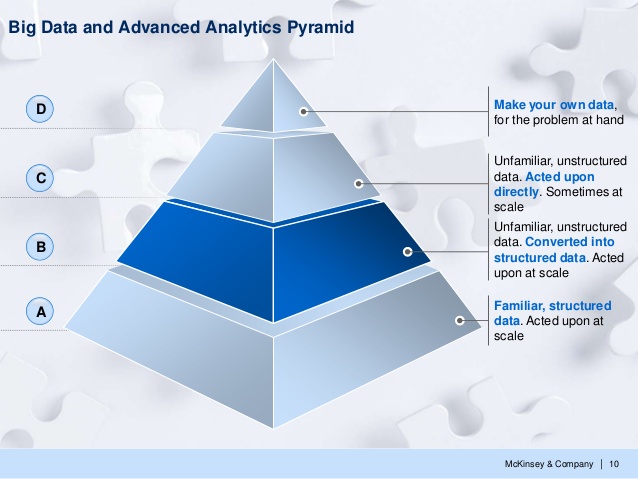 Big Data and Advanced Analytics Pyramid

D

C

B

A

Make your own data, for the problem at hand

Unfamiliar, unstructured data. Acted upon directly. Sometimes at scale

Unfamiliar, unstructured data. Converted into structured data. Acted upon at scale

Familiar, structured data. Acted upon at scale

McKinsey & Company | 10